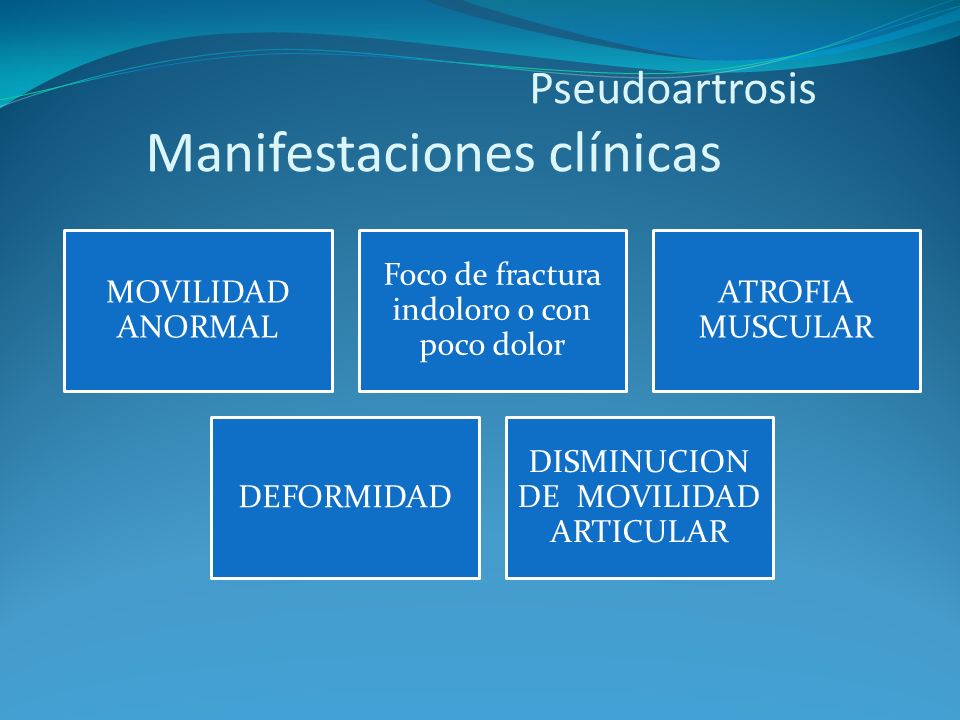 Pseudoartrosis
Manifestaciones clínicas

MOVILIDAD ANORMAL

Foco de fractura indoloro o con poco dolor

ATROFIA MUSCULAR

DEFORMIDAD

DISMINUCION DE MOVILIDAD ARTICULAR